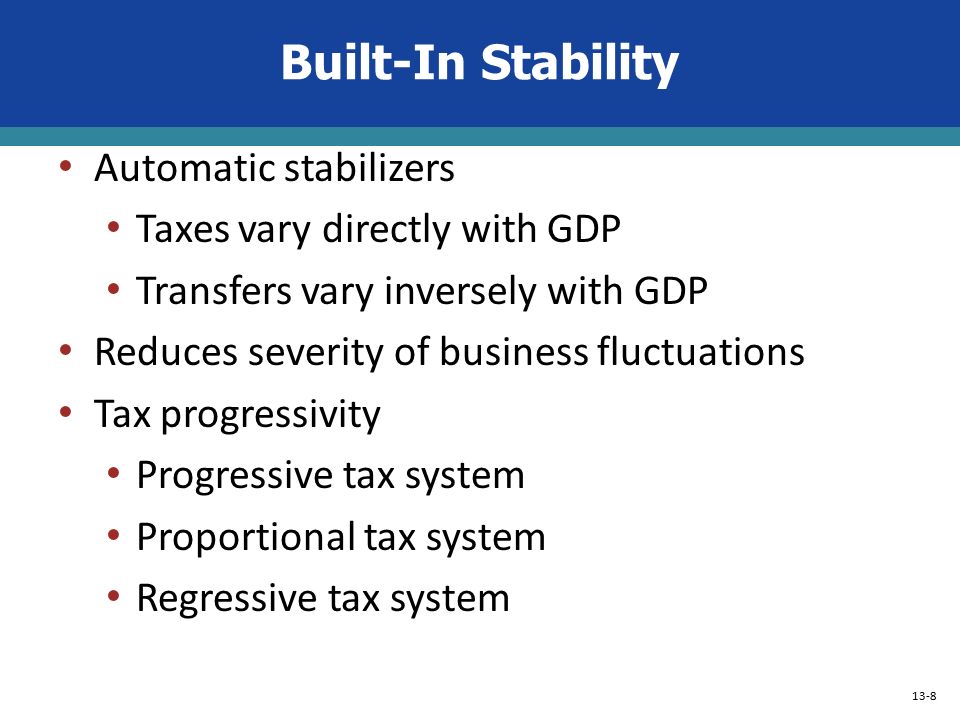 Built-In Stability

• Automatic stabilizers
  • Taxes vary directly with GDP
  • Transfers vary inversely with GDP
• Reduces severity of business fluctuations
• Tax progressivity
  • Progressive tax system
  • Proportional tax system
  • Regressive tax system

13-8